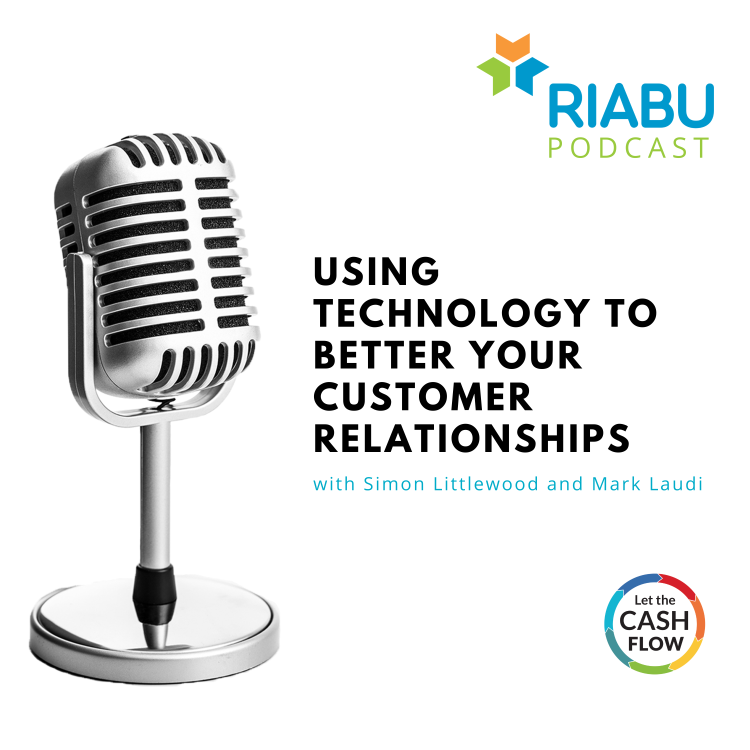 RIABU
PODCAST

USING TECHNOLOGY TO BETTER YOUR CUSTOMER RELATIONSHIPS

with Simon Littlewood and Mark Laudi

Let the
CASH
FLOW